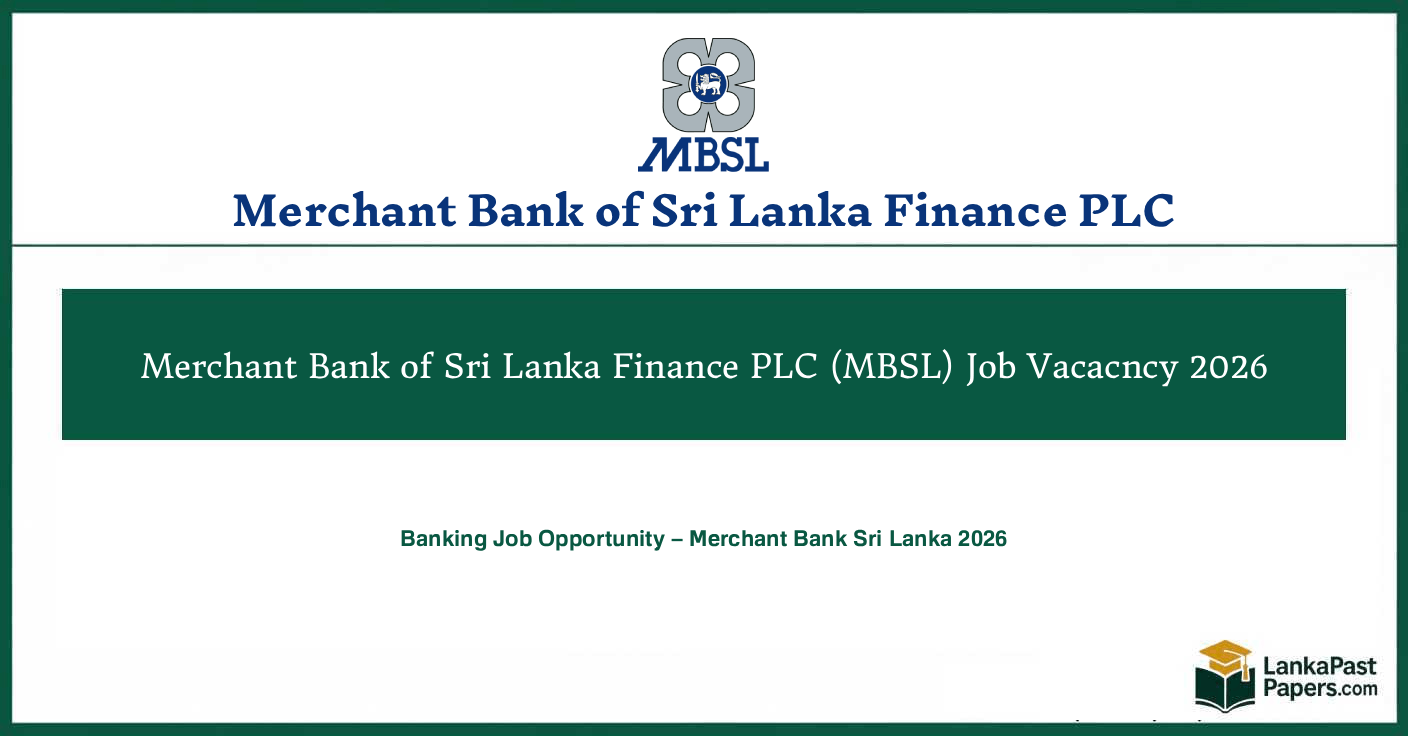 MBSL

Merchant Bank of Sri Lanka Finance PLC

Merchant Bank of Sri Lanka Finance PLC (MBSL) Job Vacacncy 2026

Banking Job Opportunity – Merchant Bank Sri Lanka 2026

LankaPast Papers.com